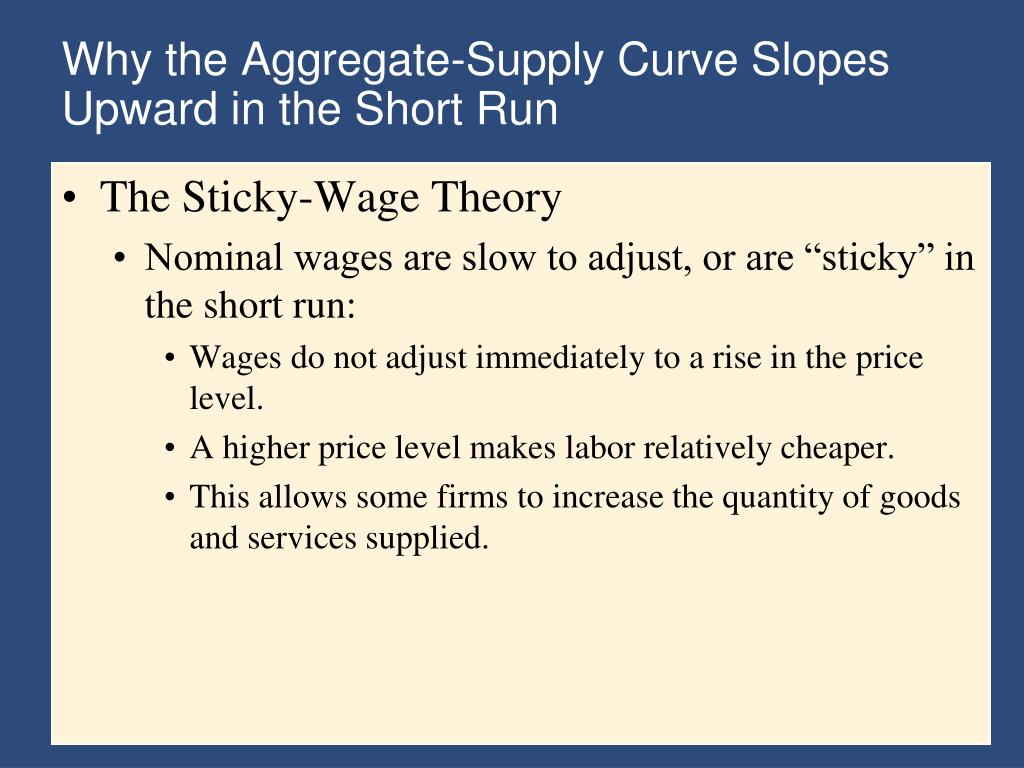 Why the Aggregate-Supply Curve Slopes Upward in the Short Run

• The Sticky-Wage Theory
  • Nominal wages are slow to adjust, or are “sticky” in the short run:
    • Wages do not adjust immediately to a rise in the price level.
    • A higher price level makes labor relatively cheaper.
    • This allows some firms to increase the quantity of goods and services supplied.